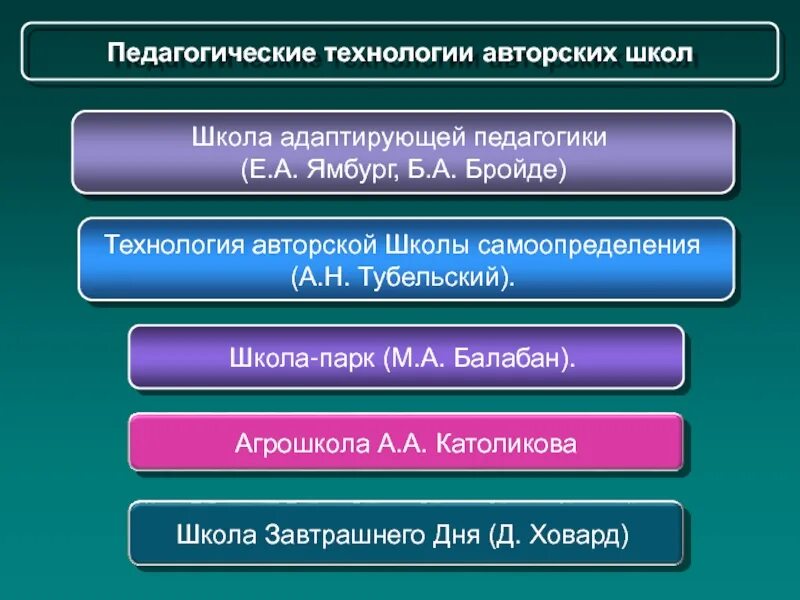 Педагогические технологии авторских школ

Школа адаптирующей педагогики (Е.А. Ямбург, Б.А. Бройде)

Технология авторской Школы самоопределения (А.Н. Тубельский).

Школа-парк (М.А. Балабан).

Агрошкола А.А. Католикова

Школа Завтрашнего Дня (Д. Ховард)